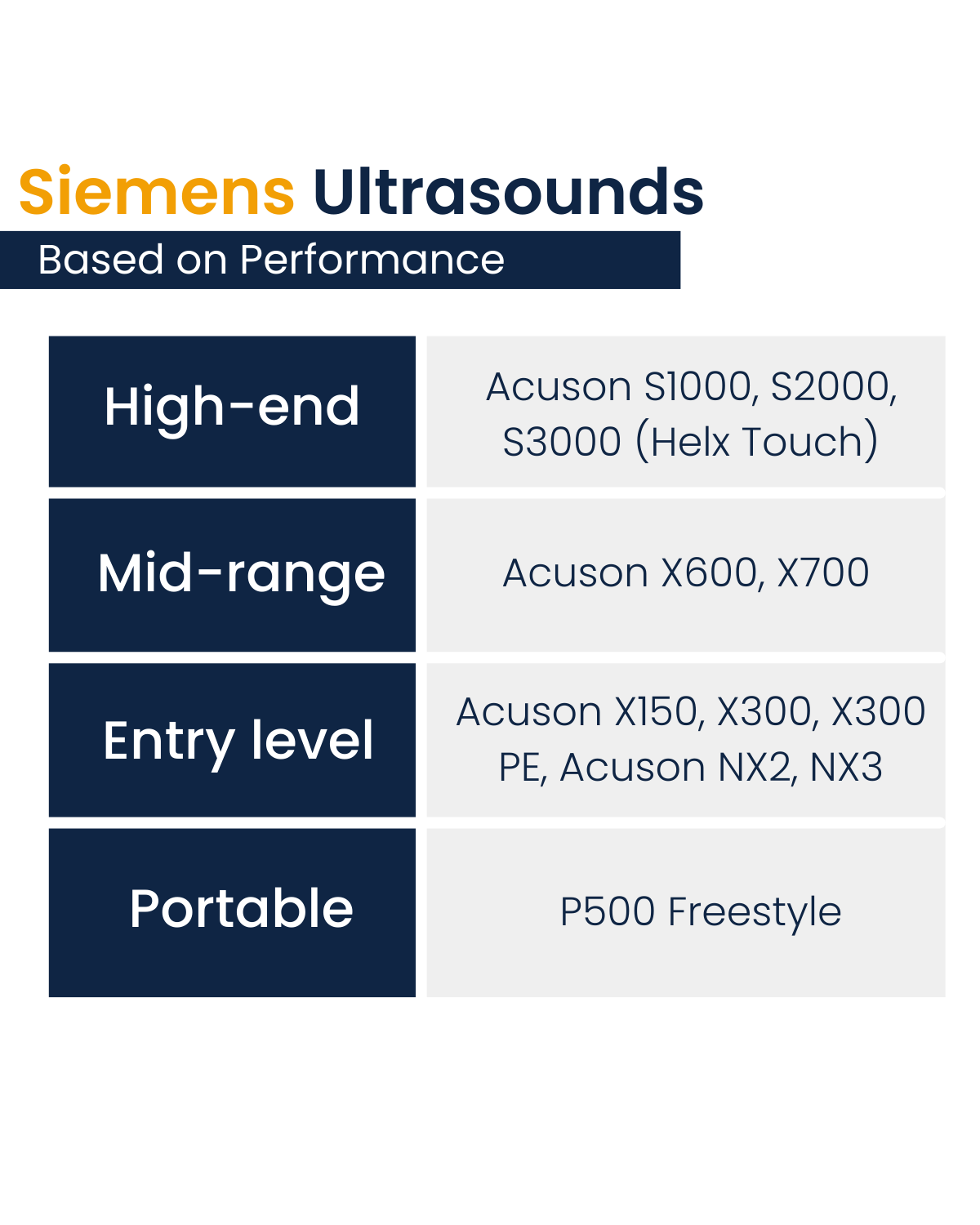 Siemens Ultrasounds

Based on Performance

| High-end | Acuson S1000, S2000, S3000 (Helx Touch) |
|---|---|
| Mid-range | Acuson X600, X700 |
| Entry level | Acuson X150, X300, X300 PE, Acuson NX2, NX3 |
| Portable | P500 Freestyle |